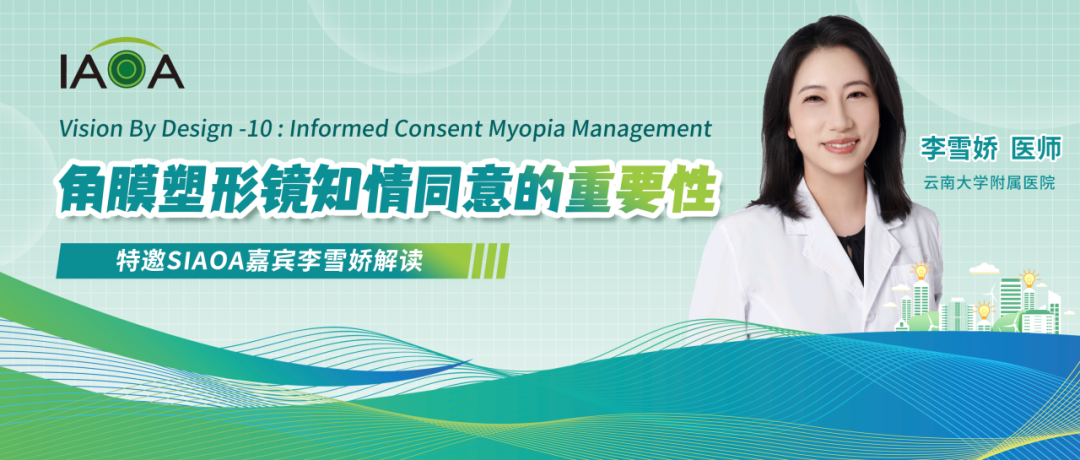 IAOA

Vision By Design -10 : Informed Consent Myopia Management

角膜塑形镜知情同意的重要性

特邀SIAOA嘉宾李雪娇解读

李雪娇 医师

云南大学附属医院